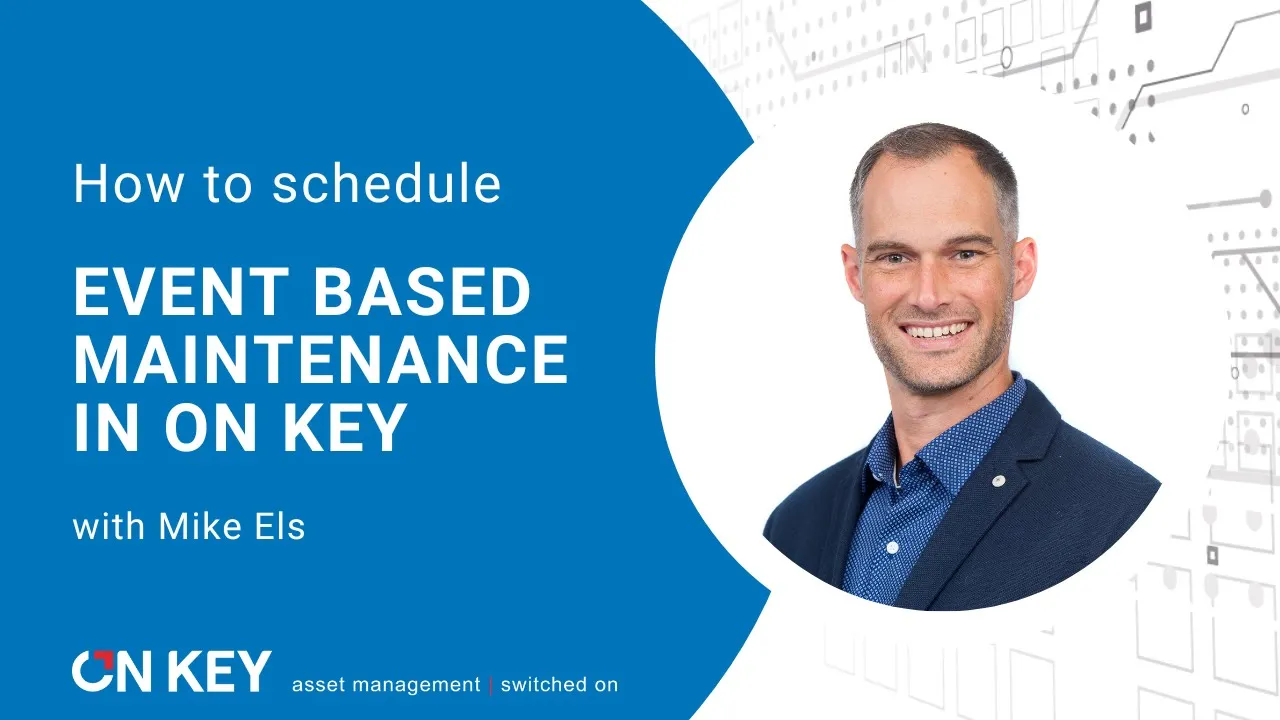 How to schedule

EVENT BASED MAINTENANCE IN ON KEY

with Mike Els

ON KEY asset management | switched on